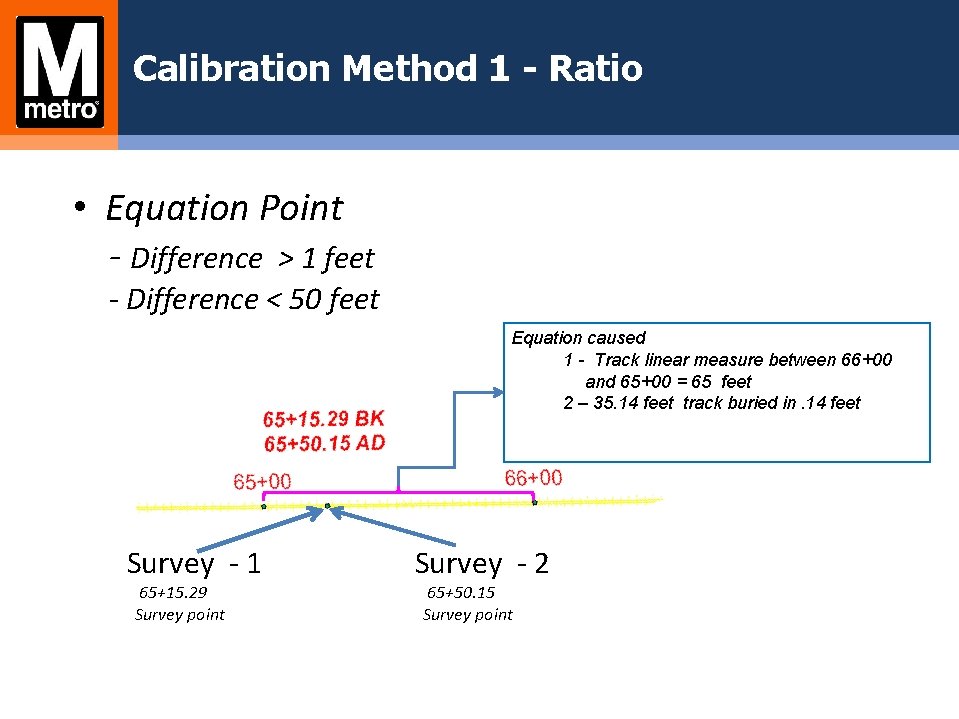 M
metro

Calibration Method 1 - Ratio

• Equation Point
- Difference > 1 feet
- Difference < 50 feet

Equation caused
1 - Track linear measure between 66+00 and 65+00 = 65 feet
2 – 35.14 feet track buried in .14 feet

65+15.29 BK
65+50.15 AD

65+00

66+00

Survey - 1
65+15.29
Survey point

Survey - 2
65+50.15
Survey point